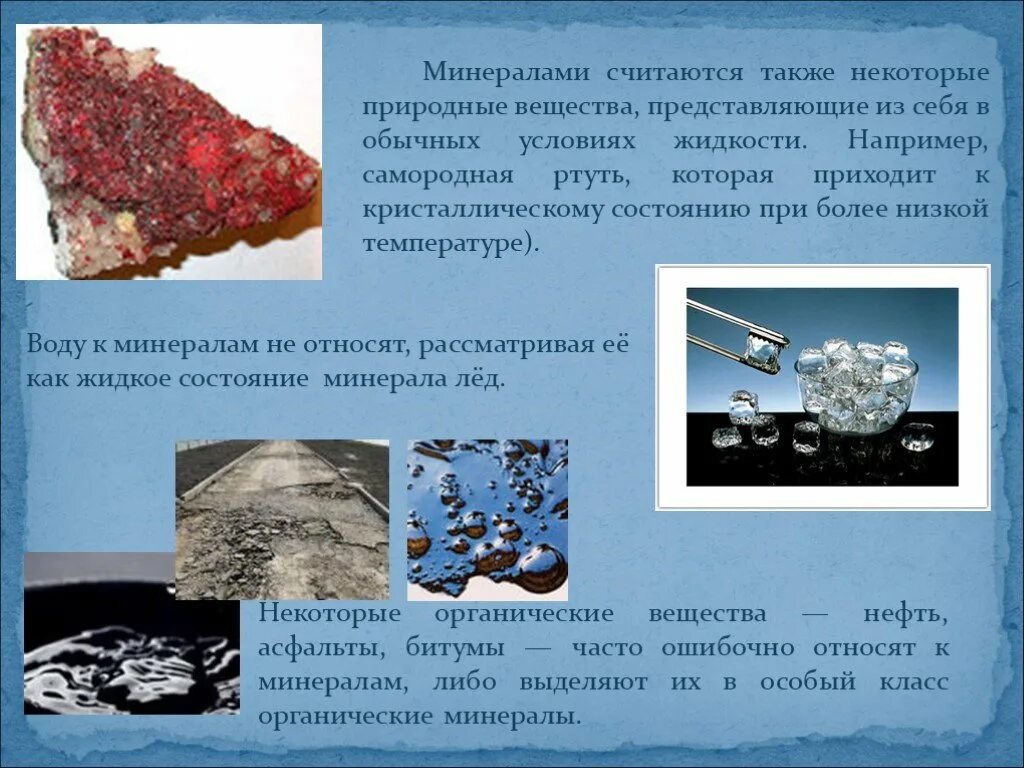 Минералами считаются также некоторые природные вещества, представляющие из себя в обычных условиях жидкости. Например, самородная ртуть, которая приходит к кристаллическому состоянию при более низкой температуре).

Воду к минералам не относят, рассматривая её как жидкое состояние минерала лёд.

Некоторые органические вещества — нефть, асфальты, битумы — часто ошибочно относят к минералам, либо выделяют их в особый класс органические минералы.